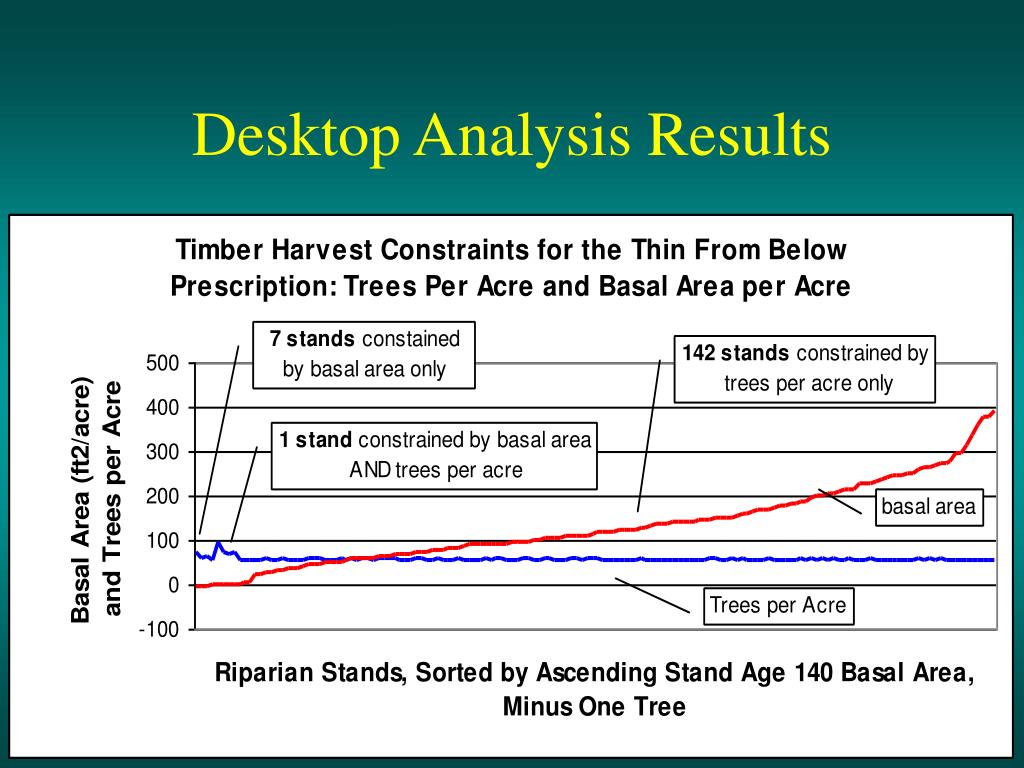 Desktop Analysis Results

Timber Harvest Constraints for the Thin From Below Prescription: Trees Per Acre and Basal Area per Acre

7 stands constained by basal area only

142 stands constrained by trees per acre only

1 stand constrained by basal area AND trees per acre

basal area

Trees per Acre

Basal Area (ft2/acre) and Trees per Acre

500
400
300
200
100
0
-100

Riparian Stands, Sorted by Ascending Stand Age 140 Basal Area, Minus One Tree